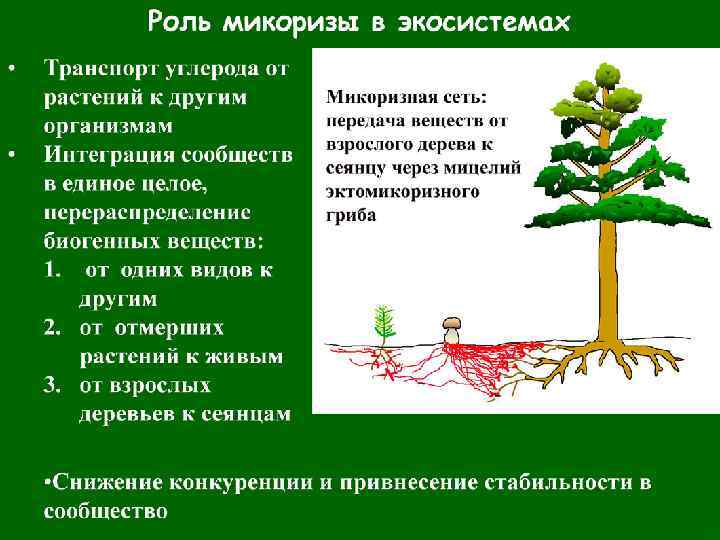 Роль микоризы в экосистемах

• Транспорт углерода от растений к другим организмам
• Интеграция сообществ в единое целое, перераспределение биогенных веществ:
1. от одних видов к другим
2. от отмерших растений к живым
3. от взрослых деревьев к сеянцам

Микоризная сеть: передача веществ от взрослого дерева к сеянцу через мицелий эктомикоризного гриба

•Снижение конкуренции и привнесение стабильности в сообщество